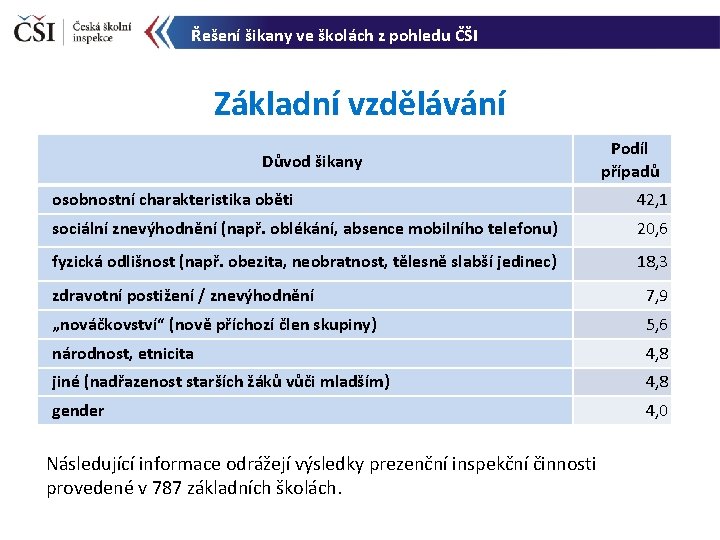 ČŠI Česká školní inspekce

Řešení šikany ve školách z pohledu ČŠI

Základní vzdělávání

| Důvod šikany | Podíl případů |
|---|---|
| osobnostní charakteristika oběti | 42,1 |
| sociální znevýhodnění (např. oblékání, absence mobilního telefonu) | 20,6 |
| fyzická odlišnost (např. obezita, neobratnost, tělesně slabší jedinec) | 18,3 |
| zdravotní postižení / znevýhodnění | 7,9 |
| „nováčkovství“ (nově příchozí člen skupiny) | 5,6 |
| národnost, etnicita | 4,8 |
| jiné (nadřazenost starších žáků vůči mladším) | 4,8 |
| gender | 4,0 |

Následující informace odrážejí výsledky prezenční inspekční činnosti provedené v 787 základních školách.